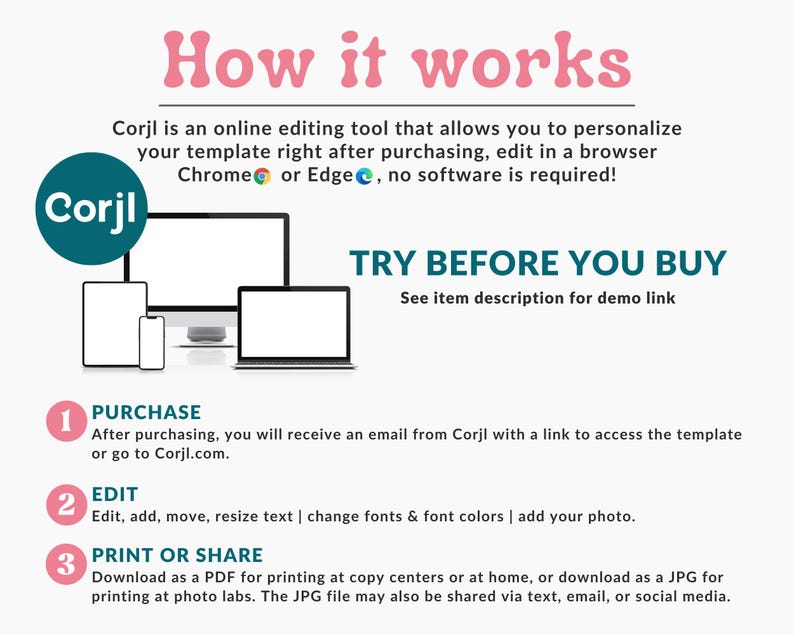 How it works

Corjl is an online editing tool that allows you to personalize your template right after purchasing, edit in a browser Chrome or Edge, no software is required!

Corjl

TRY BEFORE YOU BUY
See item description for demo link

1 PURCHASE
After purchasing, you will receive an email from Corjl with a link to access the template or go to Corjl.com.

2 EDIT
Edit, add, move, resize text | change fonts & font colors | add your photo.

3 PRINT OR SHARE
Download as a PDF for printing at copy centers or at home, or download as a JPG for printing at photo labs. The JPG file may also be shared via text, email, or social media.